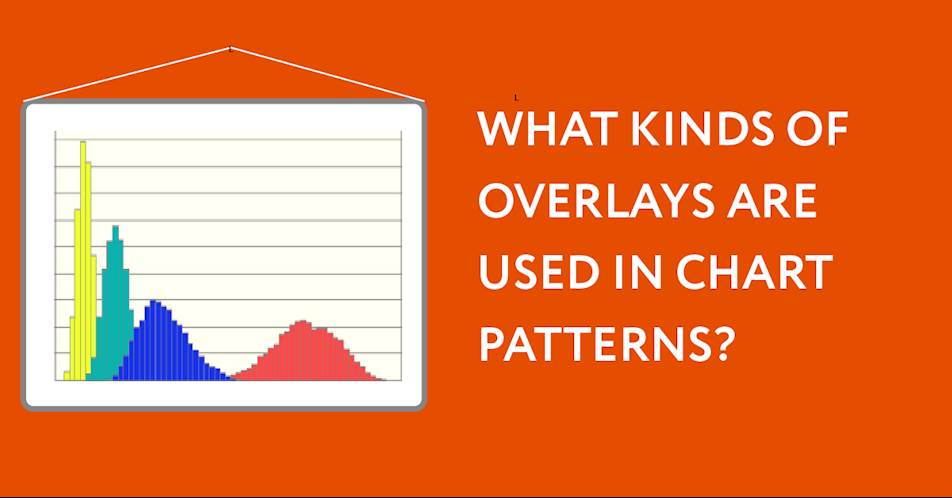 WHAT KINDS OF OVERLAYS ARE USED IN CHART PATTERNS?